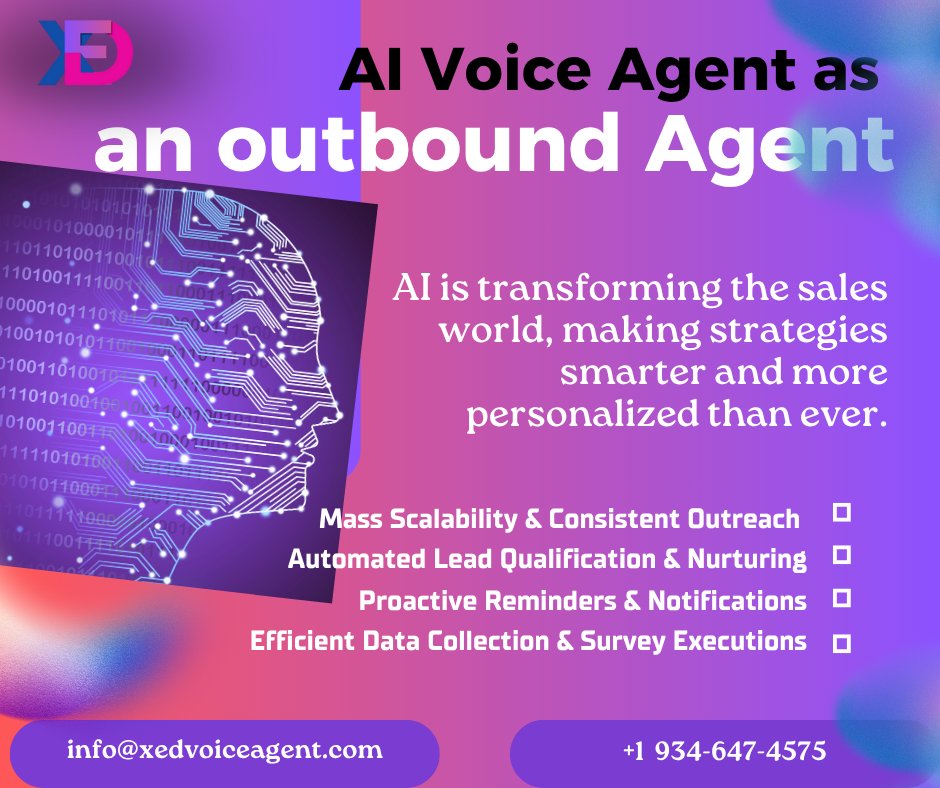 XED

AI Voice Agent as an outbound Agent

AI is transforming the sales world, making strategies smarter and more personalized than ever.

Mass Scalability & Consistent Outreach
Automated Lead Qualification & Nurturing
Proactive Reminders & Notifications
Efficient Data Collection & Survey Executions

info@xedvoiceagent.com
+1 934-647-4575